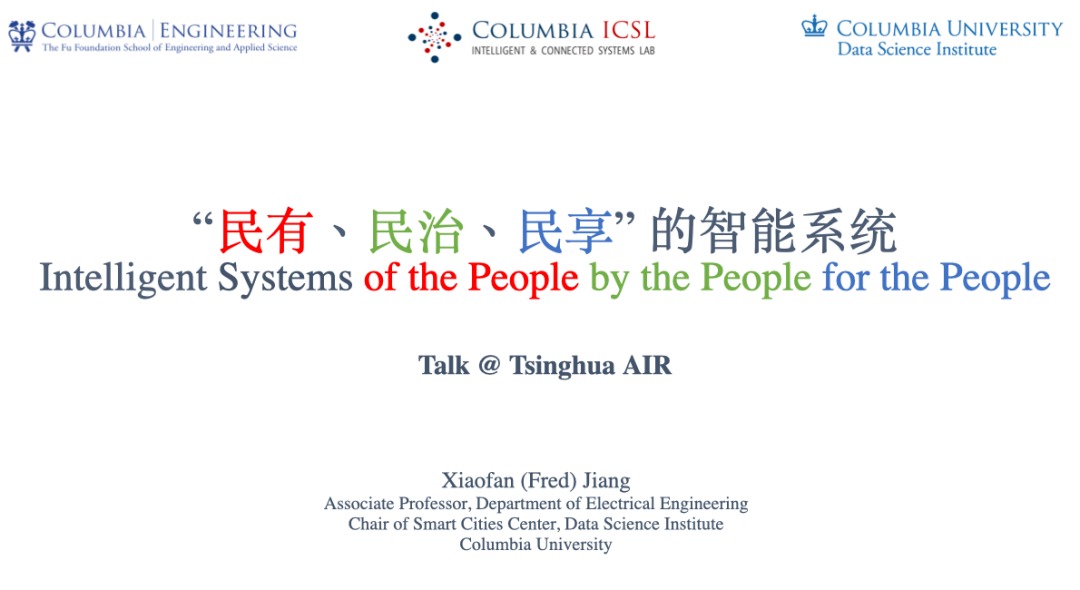 COLUMBIA | ENGINEERING
The Fu Foundation School of Engineering and Applied Science

COLUMBIA ICSL
INTELLIGENT & CONNECTED SYSTEMS LAB

COLUMBIA UNIVERSITY
Data Science Institute

“民有、民治、民享” 的智能系统
Intelligent Systems of the People by the People for the People

Talk @ Tsinghua AIR

Xiaofan (Fred) Jiang
Associate Professor, Department of Electrical Engineering
Chair of Smart Cities Center, Data Science Institute
Columbia University